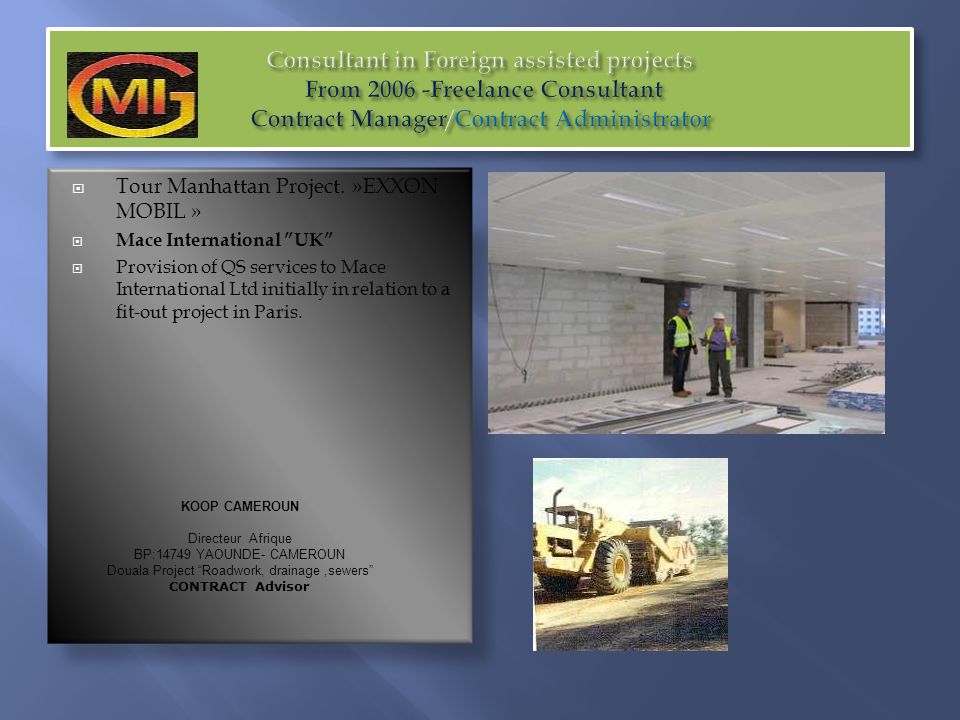 CMG

Consultant in Foreign assisted projects
From 2006 -Freelance Consultant
Contract Manager/Contract Administrator

Tour Manhattan Project. »EXXON MOBIL »

Mace International "UK"

Provision of QS services to Mace International Ltd initially in relation to a fit-out project in Paris.

KOOP CAMEROUN

Directeur Afrique
BP:14749 YAOUNDE- CAMEROUN
Douala Project "Roadwork, drainage ,sewers"
CONTRACT Advisor